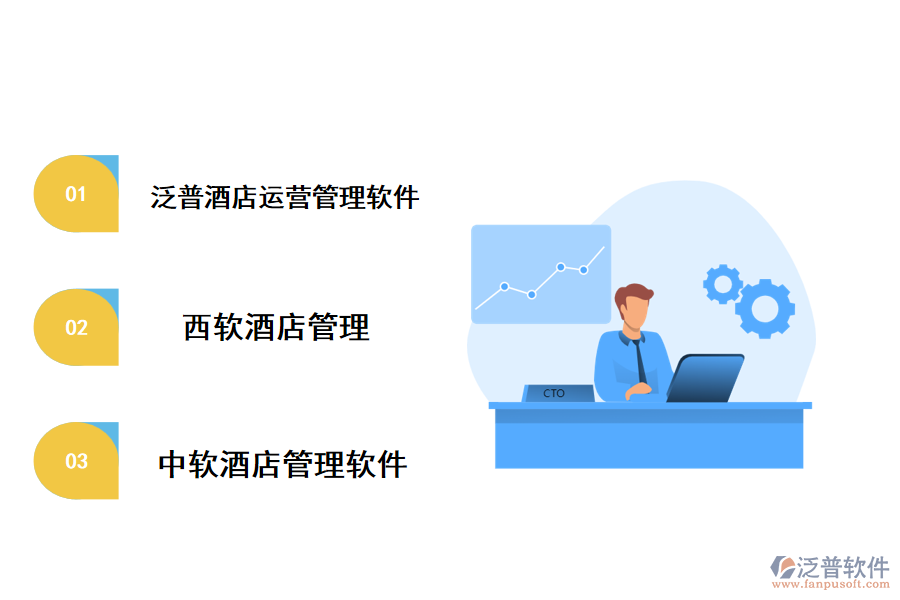 01
泛普酒店运营管理软件

02
西软酒店管理

03
中软酒店管理软件

CTO

泛普软件
www.fanpusoft.com